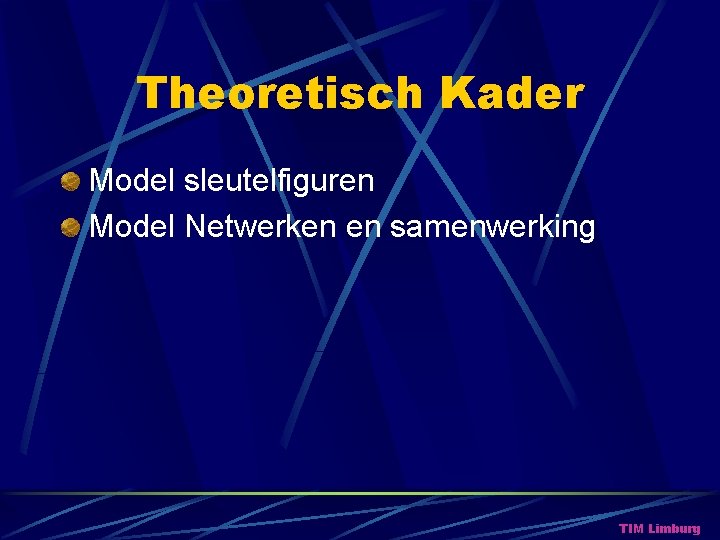 Theoretisch Kader

Model sleutelfiguren
Model Netwerken en samenwerking

TIM Limburg